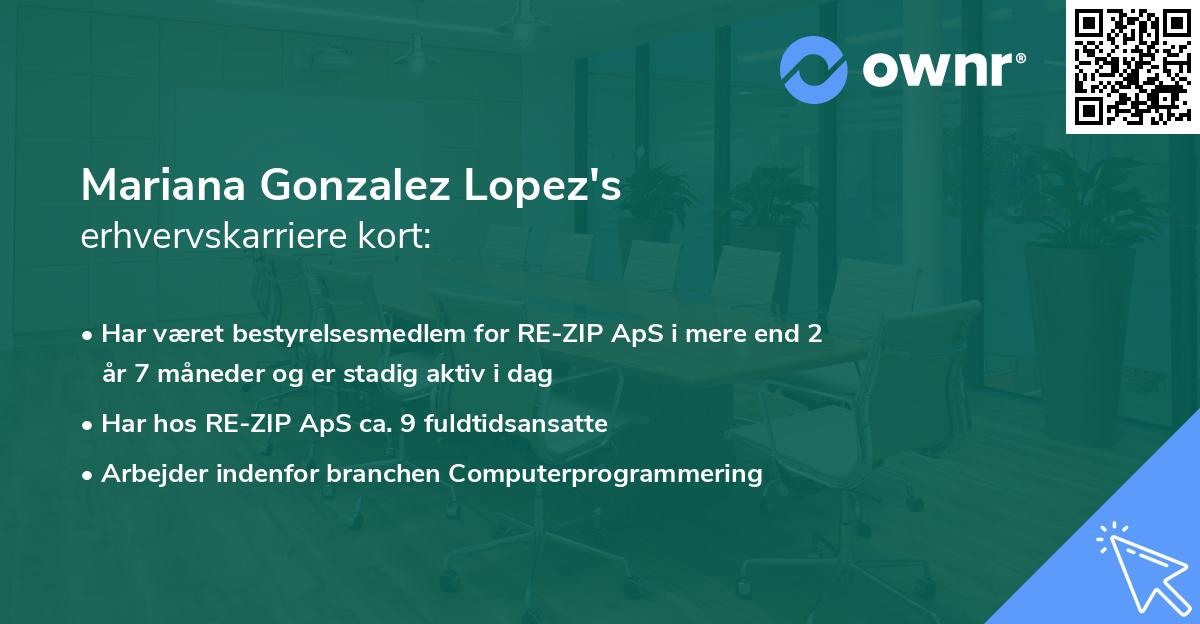 ownr®

Mariana Gonzalez Lopez's
erhvervskarriere kort:

• Har været bestyrelsesmedlem for RE-ZIP ApS i mere end 2 år 7 måneder og er stadig aktiv i dag
• Har hos RE-ZIP ApS ca. 9 fuldtidsansatte
• Arbejder indenfor branchen Computerprogrammering